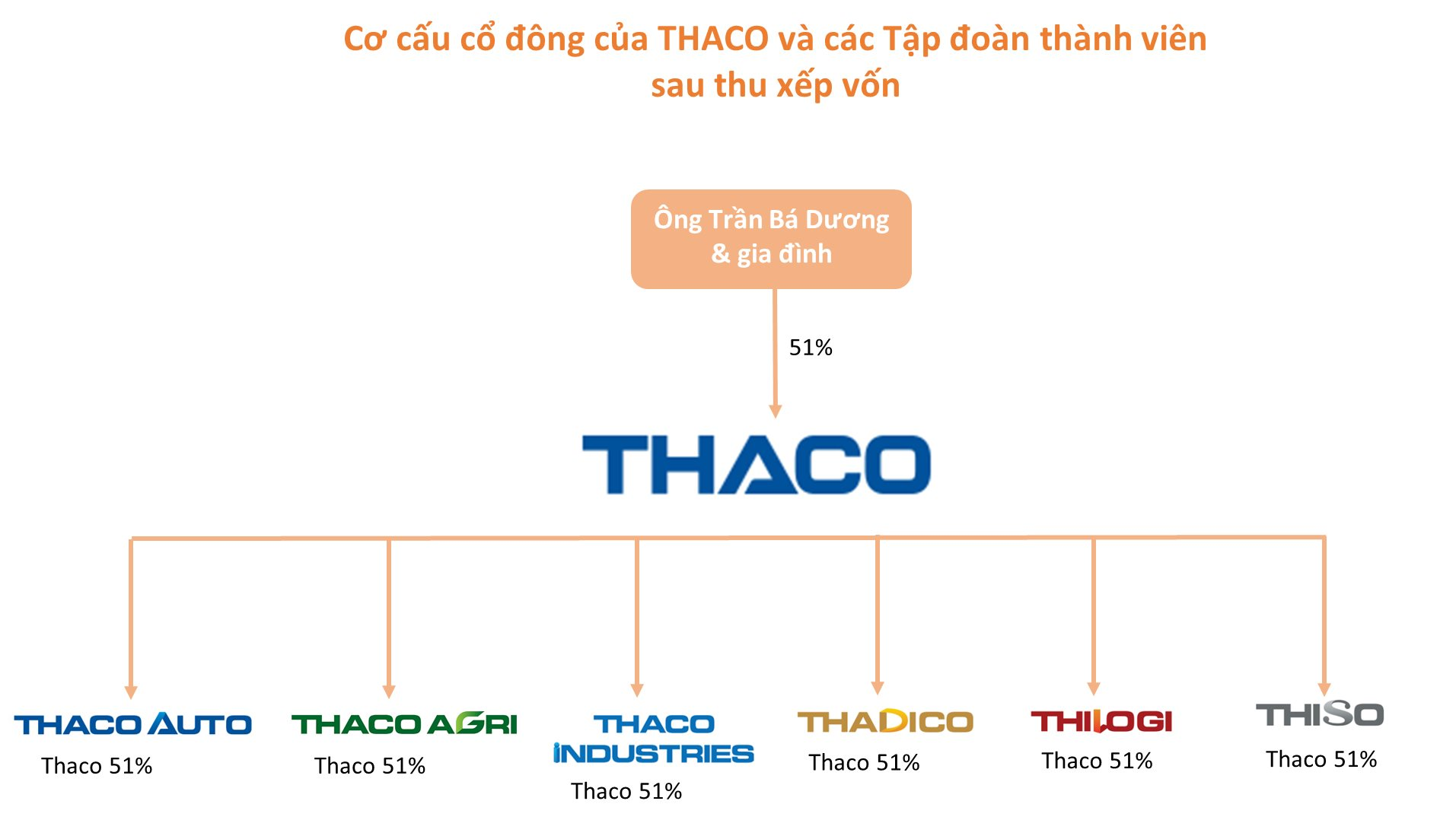 Cơ cấu cổ đông của THACO và các Tập đoàn thành viên sau thu xếp vốn

Ông Trần Bá Dương & gia đình

51%

THACO

THACO AUTO
Thaco 51%

THACO AGRI
Thaco 51%

THACO INDUSTRIES
Thaco 51%

THADICO
Thaco 51%

THILOGI
Thaco 51%

THISO
Thaco 51%